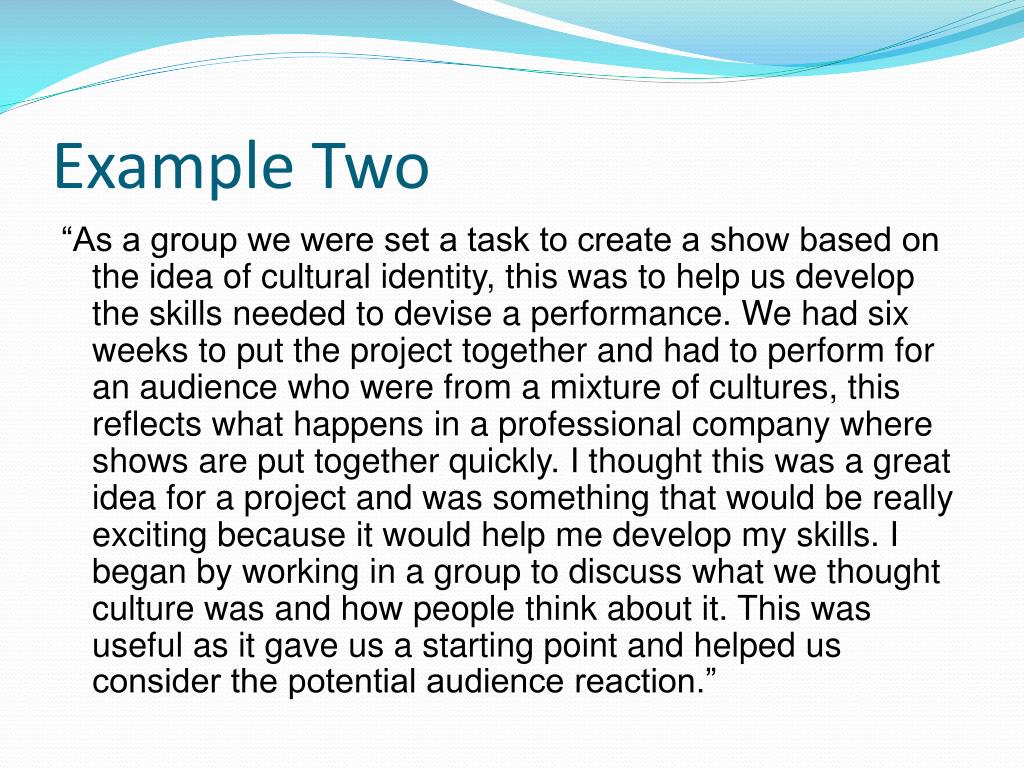 Example Two

“As a group we were set a task to create a show based on the idea of cultural identity, this was to help us develop the skills needed to devise a performance. We had six weeks to put the project together and had to perform for an audience who were from a mixture of cultures, this reflects what happens in a professional company where shows are put together quickly. I thought this was a great idea for a project and was something that would be really exciting because it would help me develop my skills. I began by working in a group to discuss what we thought culture was and how people think about it. This was useful as it gave us a starting point and helped us consider the potential audience reaction.”